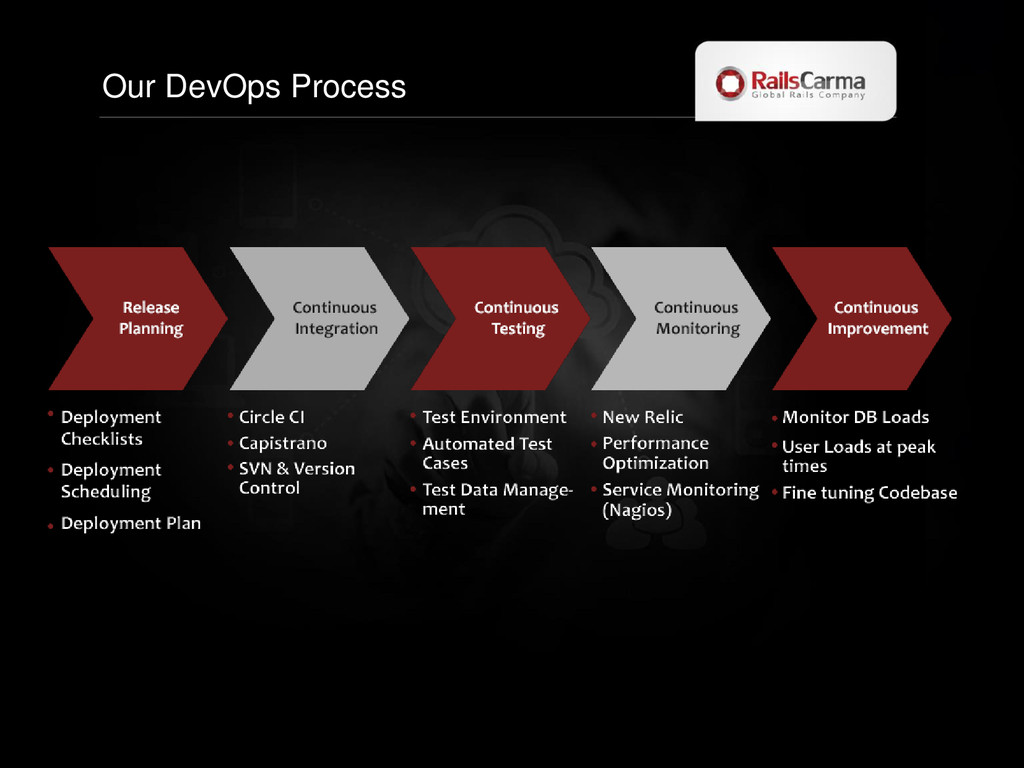 Our DevOps Process

RailsCarma
Global Rails Company

Release Planning

Continuous Integration

Continuous Testing

Continuous Monitoring

Continuous Improvement

• Deployment Checklists
• Deployment Scheduling
• Deployment Plan

• Circle CI
• Capistrano
• SVN & Version Control

• Test Environment
• Automated Test Cases
• Test Data Management

• New Relic
• Performance Optimization
• Service Monitoring (Nagios)

• Monitor DB Loads
• User Loads at peak times
• Fine tuning Codebase